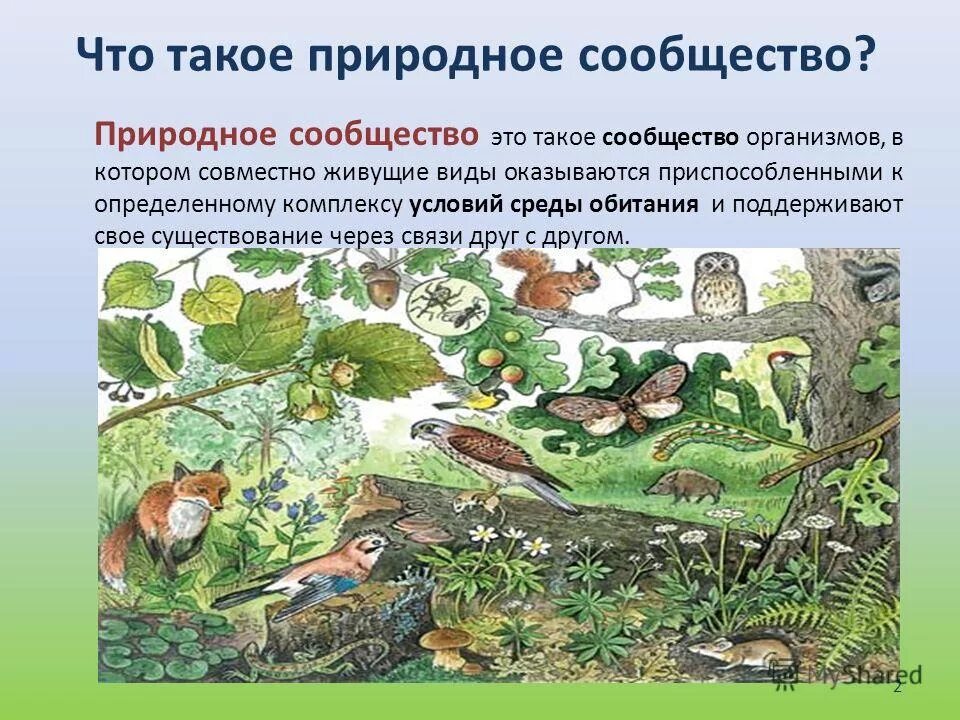 Что такое природное сообщество?

Природное сообщество это такое сообщество организмов, в котором совместно живущие виды оказываются приспособленными к определенному комплексу условий среды обитания и поддерживают свое существование через связи друг с другом.

MyShared

2